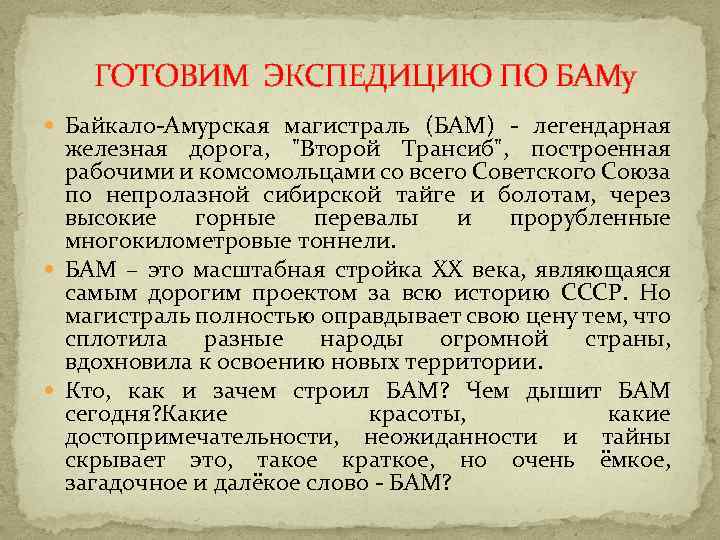 ГОТОВИМ ЭКСПЕДИЦИЮ ПО БАМу

Байкало-Амурская магистраль (БАМ) - легендарная железная дорога, "Второй Трансиб", построенная рабочими и комсомольцами со всего Советского Союза по непролазной сибирской тайге и болотам, через высокие горные перевалы и прорубленные многокилометровые тоннели.

БАМ – это масштабная стройка XX века, являющаяся самым дорогим проектом за всю историю СССР. Но магистраль полностью оправдывает свою цену тем, что сплотила разные народы огромной страны, вдохновила к освоению новых территории.

Кто, как и зачем строил БАМ? Чем дышит БАМ сегодня?Какие красоты, какие достопримечательности, неожиданности и тайны скрывает это, такое краткое, но очень ёмкое, загадочное и далёкое слово - БАМ?